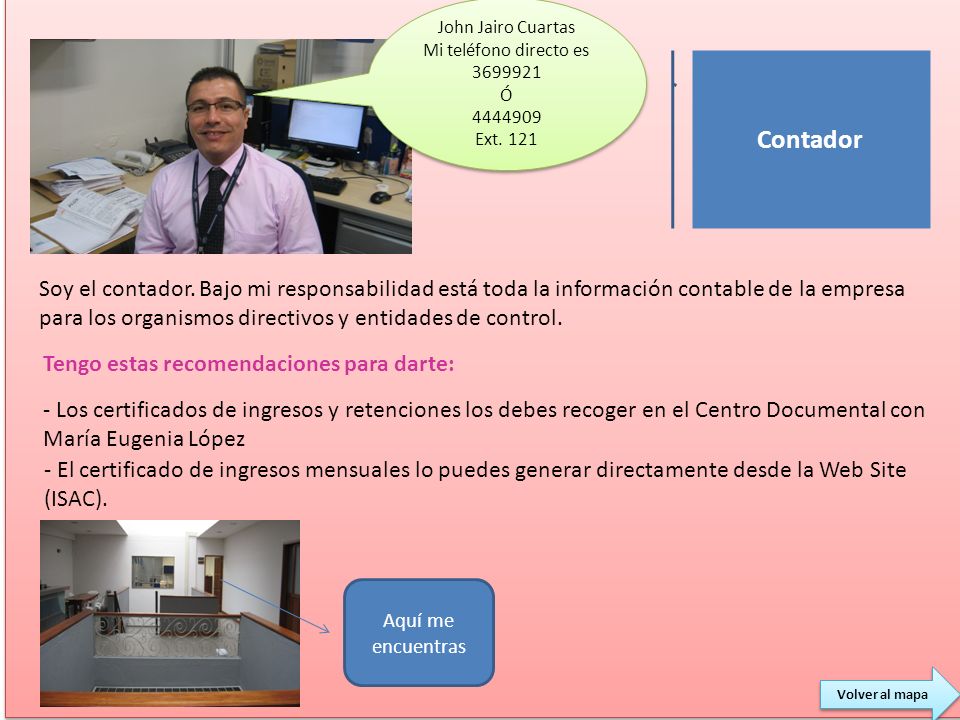 John Jairo Cuartas
Mi teléfono directo es
3699921
Ó
4444909
Ext. 121

Contador

Soy el contador. Bajo mi responsabilidad está toda la información contable de la empresa para los organismos directivos y entidades de control.

Tengo estas recomendaciones para darte:

- Los certificados de ingresos y retenciones los debes recoger en el Centro Documental con María Eugenia López
- El certificado de ingresos mensuales lo puedes generar directamente desde la Web Site (ISAC).

Aquí me encuentras

Volver al mapa